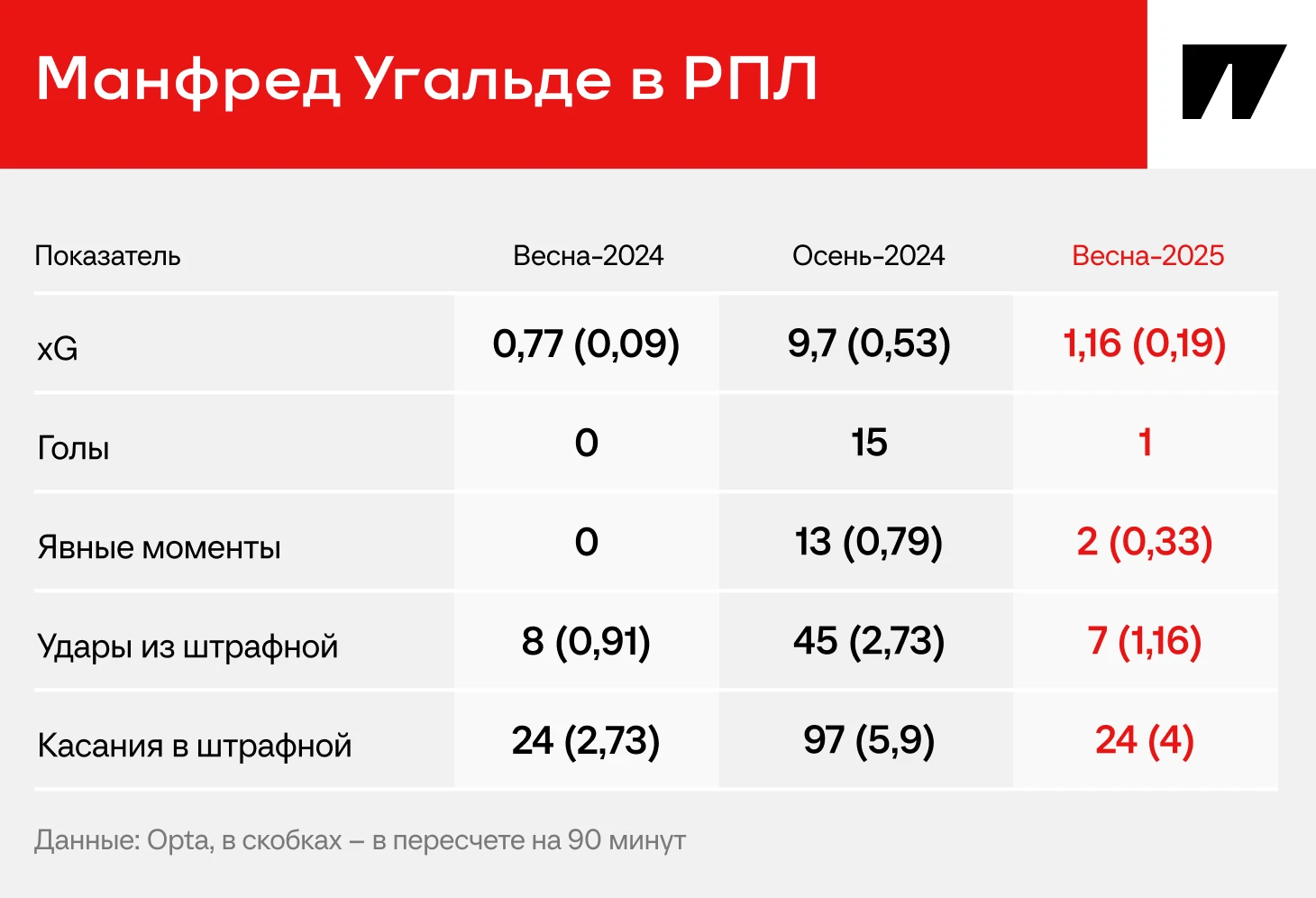 Манфред Угальде в РПЛ

| Показатель | Весна-2024 | Осень-2024 | Весна-2025 |
|---|---|---|---|
| xG | 0,77 (0,09) | 9,7 (0,53) | 1,16 (0,19) |
| Голы | 0 | 15 | 1 |
| Явные моменты | 0 | 13 (0,79) | 2 (0,33) |
| Удары из штрафной | 8 (0,91) | 45 (2,73) | 7 (1,16) |
| Касания в штрафной | 24 (2,73) | 97 (5,9) | 24 (4) |

Данные: Opta, в скобках – в пересчете на 90 минут